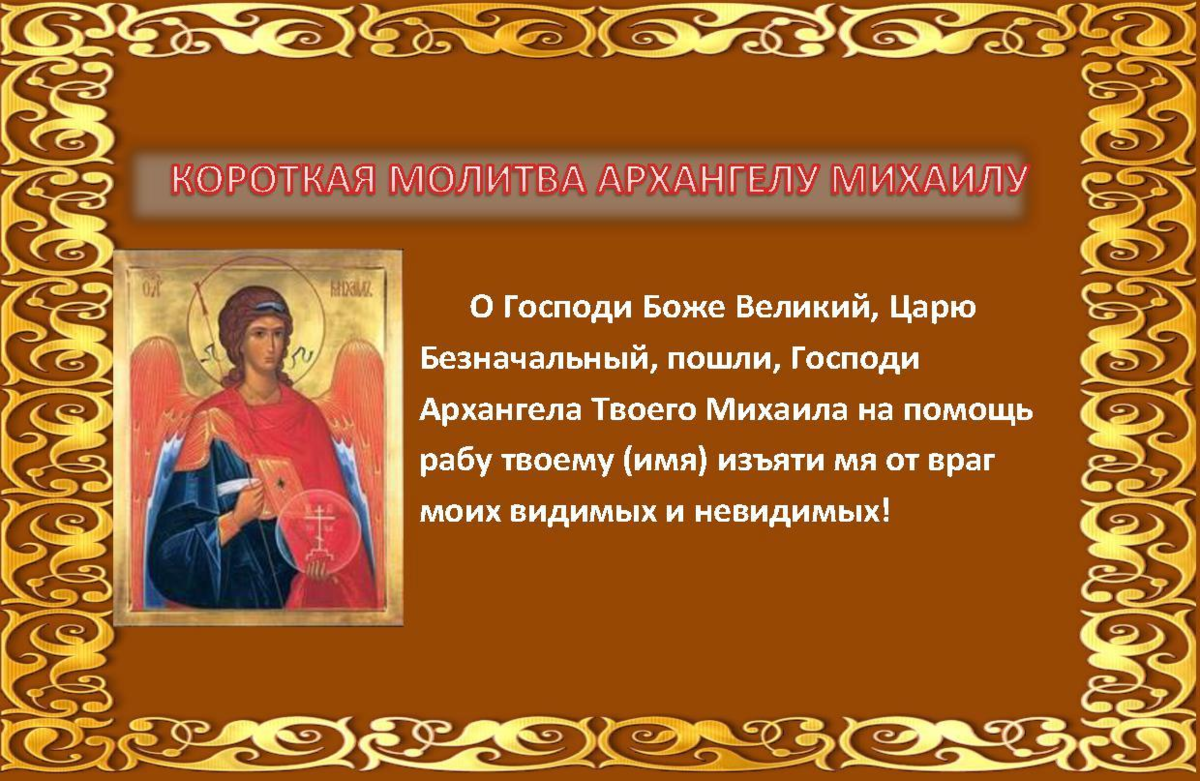 КОРОТКАЯ МОЛИТВА АРХАНГЕЛУ МИХАИЛУ

О Господи Боже Великий, Царю Безначальный, пошли, Господи Архангела Твоего Михаила на помощь рабу твоему (имя) изъяти мя от враг моих видимых и невидимых!